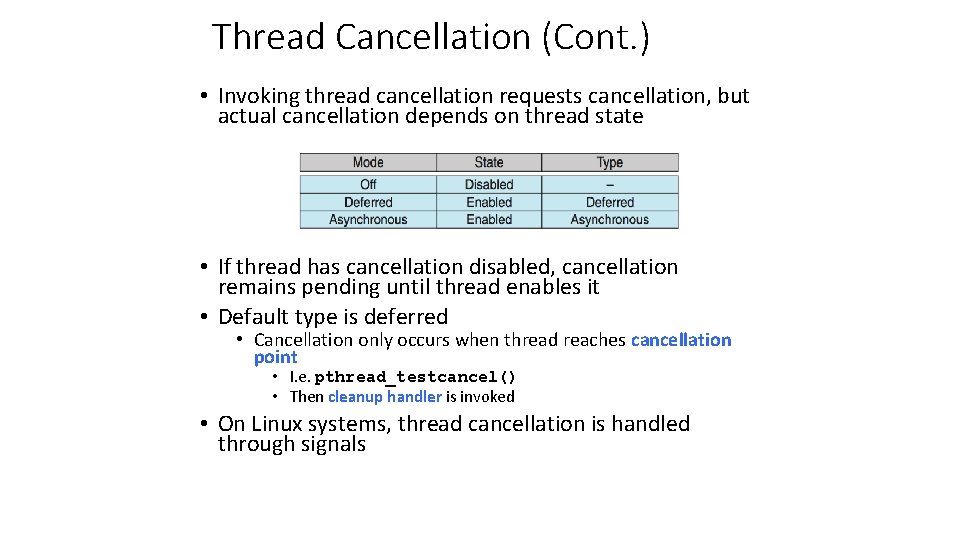 Thread Cancellation (Cont.)

• Invoking thread cancellation requests cancellation, but actual cancellation depends on thread state

| Mode | State | Type |
|---|---|---|
| Off | Disabled | – |
| Deferred | Enabled | Deferred |
| Asynchronous | Enabled | Asynchronous |

• If thread has cancellation disabled, cancellation remains pending until thread enables it
• Default type is deferred
  • Cancellation only occurs when thread reaches cancellation point
    • I.e. pthread_testcancel()
    • Then cleanup handler is invoked
• On Linux systems, thread cancellation is handled through signals